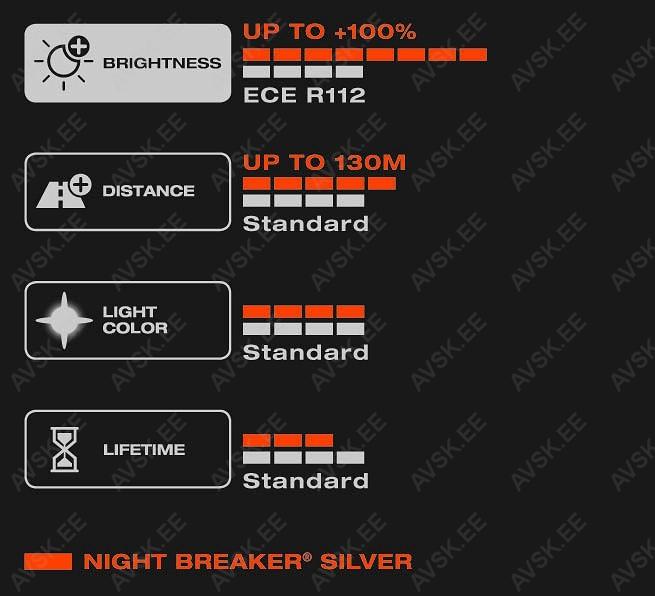 BRIGHTNESS

UP TO +100%

ECE R112

DISTANCE

UP TO 130M

Standard

LIGHT COLOR

Standard

LIFETIME

Standard

NIGHT BREAKER® SILVER

AVSK.EE